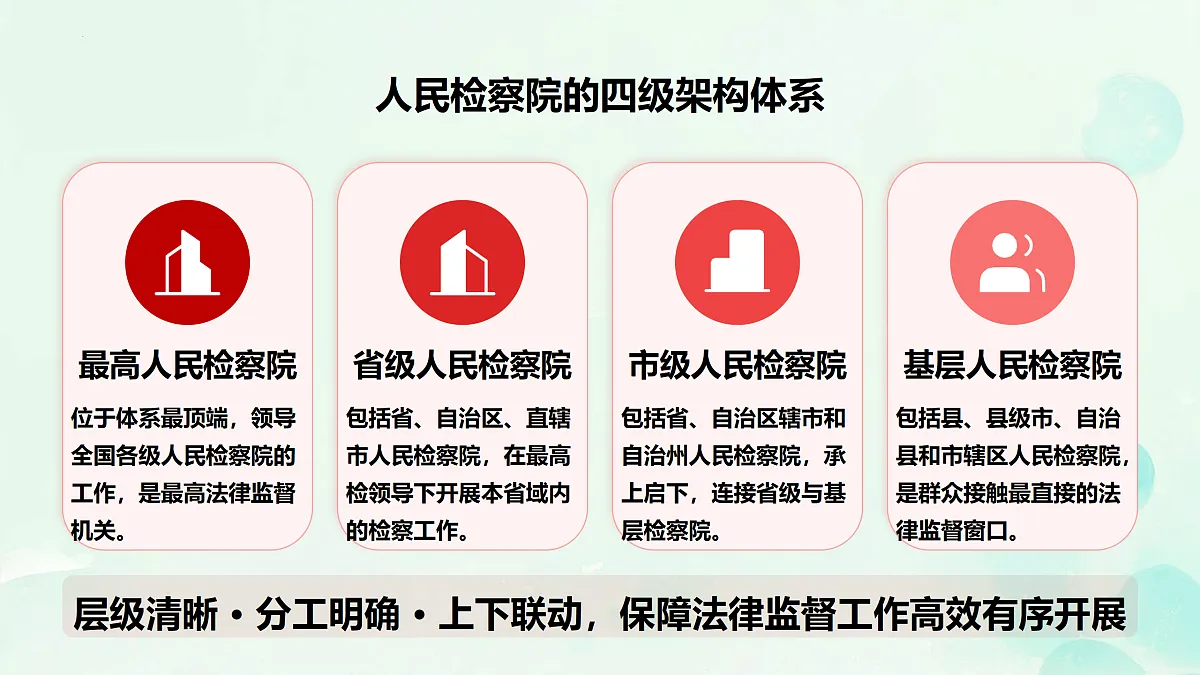 人民检察院的四级架构体系

最高人民检察院

位于体系最顶端，领导全国各级人民检察院的工作，是最高法律监督机关。

省级人民检察院

包括省、自治区、直辖市人民检察院，在最高检领导下开展本省域内的检察工作。

市级人民检察院

包括省、自治区辖市和自治州人民检察院，承上启下，连接省级与基层检察院。

基层人民检察院

包括县、县级市、自治县和市辖区人民检察院，是群众接触最直接的法律监督窗口。

层级清晰・分工明确・上下联动，保障法律监督工作高效有序开展